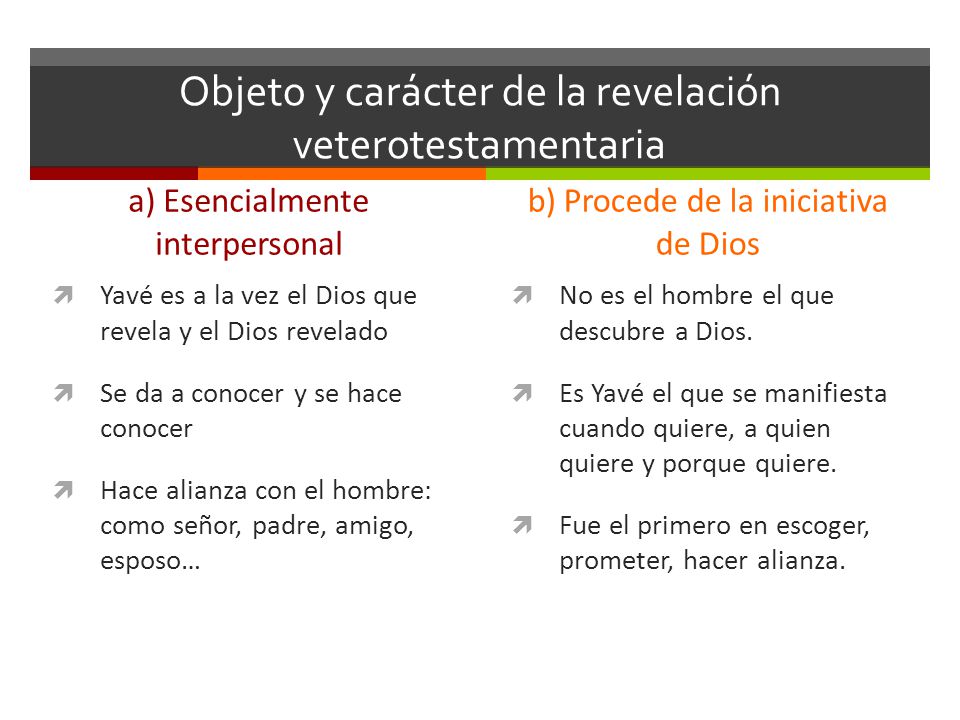 Objeto y carácter de la revelación veterotestamentaria

a) Esencialmente interpersonal

Yavé es a la vez el Dios que revela y el Dios revelado

Se da a conocer y se hace conocer

Hace alianza con el hombre: como señor, padre, amigo, esposo…

b) Procede de la iniciativa de Dios

No es el hombre el que descubre a Dios.

Es Yavé el que se manifiesta cuando quiere, a quien quiere y porque quiere.

Fue el primero en escoger, prometer, hacer alianza.